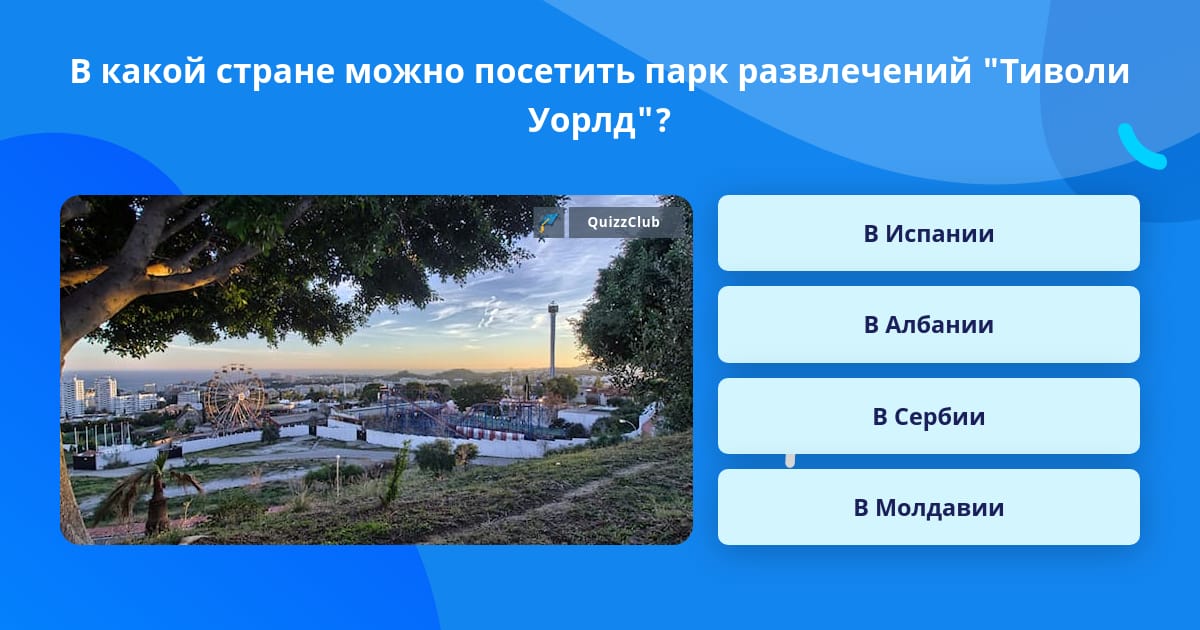 В какой стране можно посетить парк развлечений "Тиволи Уорлд"?

QuizzClub

В Испании

В Албании

В Сербии

В Молдавии